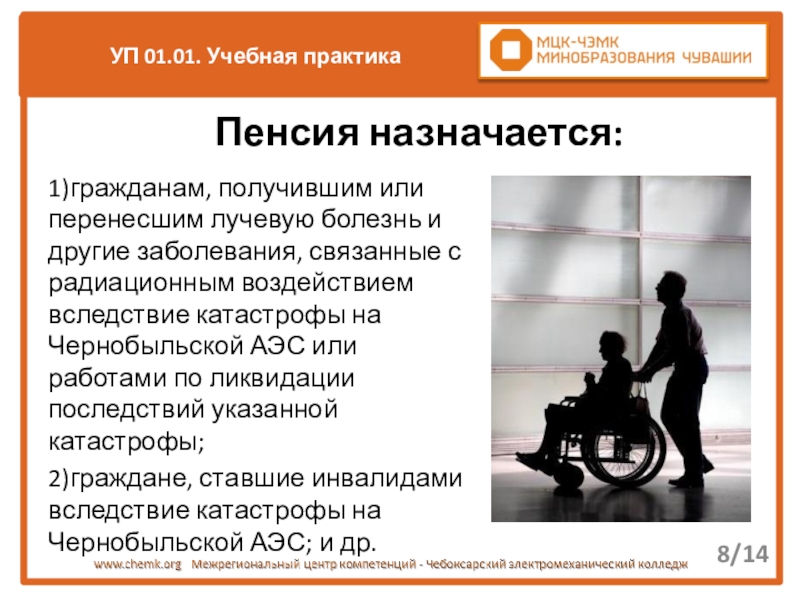 УП 01.01. Учебная практика

МЦК-ЧЭМК МИНОБРАЗОВАНИЯ ЧУВАШИИ

Пенсия назначается:

1)гражданам, получившим или перенесшим лучевую болезнь и другие заболевания, связанные с радиационным воздействием вследствие катастрофы на Чернобыльской АЭС или работами по ликвидации последствий указанной катастрофы;

2)граждане, ставшие инвалидами вследствие катастрофы на Чернобыльской АЭС; и др.

www.chemk.org Межрегиональный центр компетенций - Чебоксарский электромеханический колледж

8/14